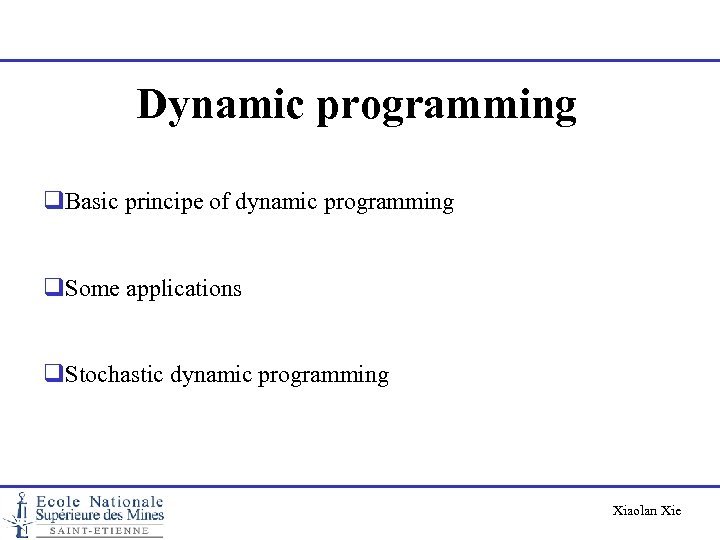 Dynamic programming

❑Basic principe of dynamic programming

❑Some applications

❑Stochastic dynamic programming

Ecole Nationale
Supérieure des Mines
SAINT-ETIENNE

Xiaolan Xie